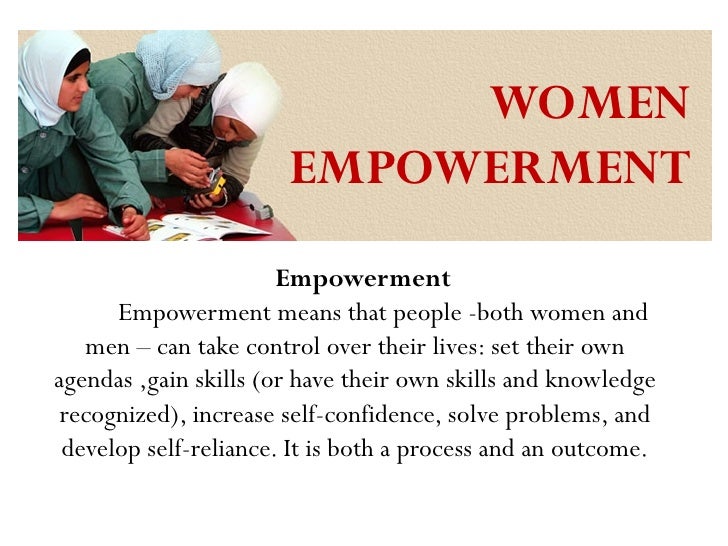 WOMEN EMPOWERMENT

Empowerment

Empowerment means that people -both women and men – can take control over their lives: set their own agendas ,gain skills (or have their own skills and knowledge recognized), increase self-confidence, solve problems, and develop self-reliance. It is both a process and an outcome.